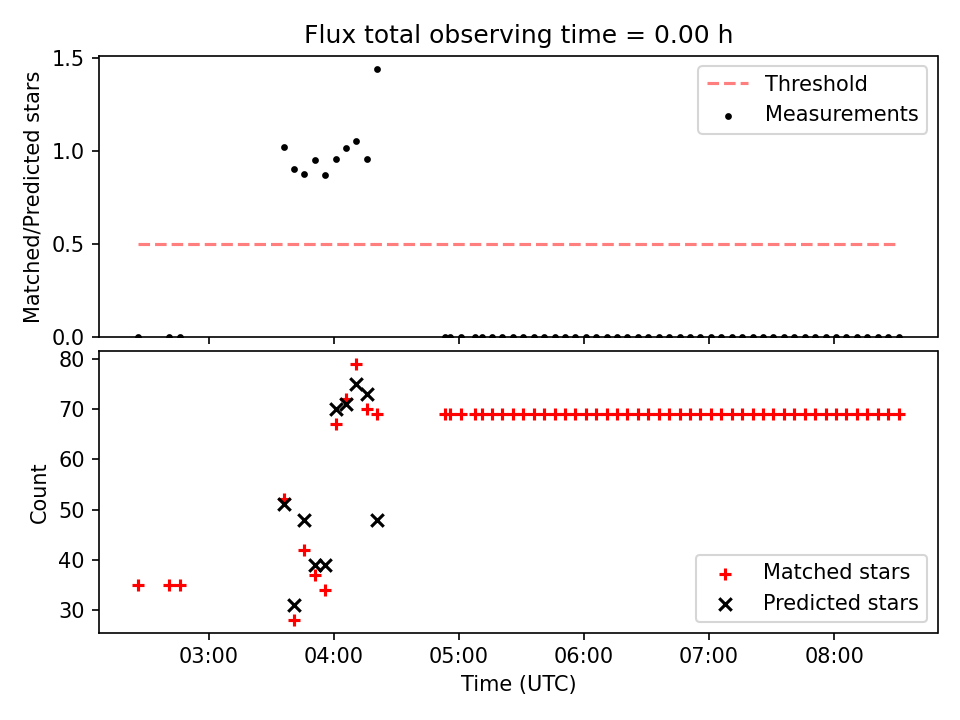 Flux total observing time = 0.00 h

Matched/Predicted stars

1.5
1.0
0.5
0.0

Threshold
Measurements

Count

80
70
60
50
40
30

Matched stars
Predicted stars

03:00
04:00
05:00
06:00
07:00
08:00

Time (UTC)